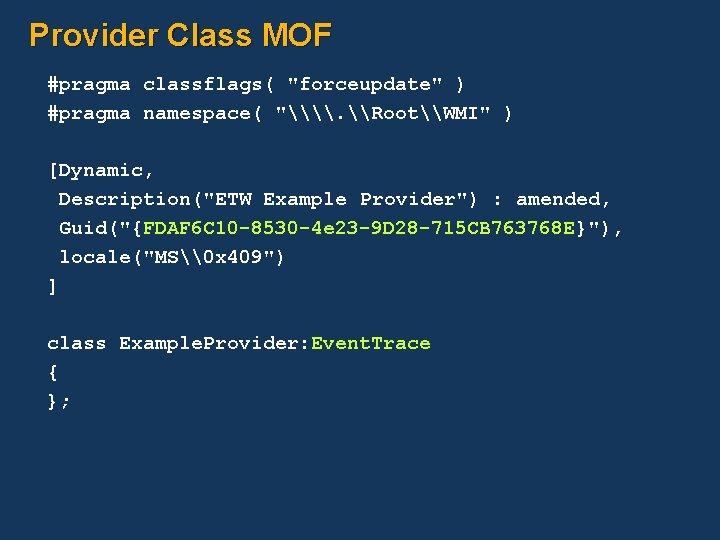 Provider Class MOF

#pragma classflags( "forceupdate" )
#pragma namespace( "\\\\.\\Root\\WMI" )

[Dynamic,
 Description("ETW Example Provider") : amended,
 Guid("{FDAF6C10-8530-4e23-9D28-715CB763768E}"),
 locale("MS\\0x409")
]

class ExampleProvider:EventTrace
{
};